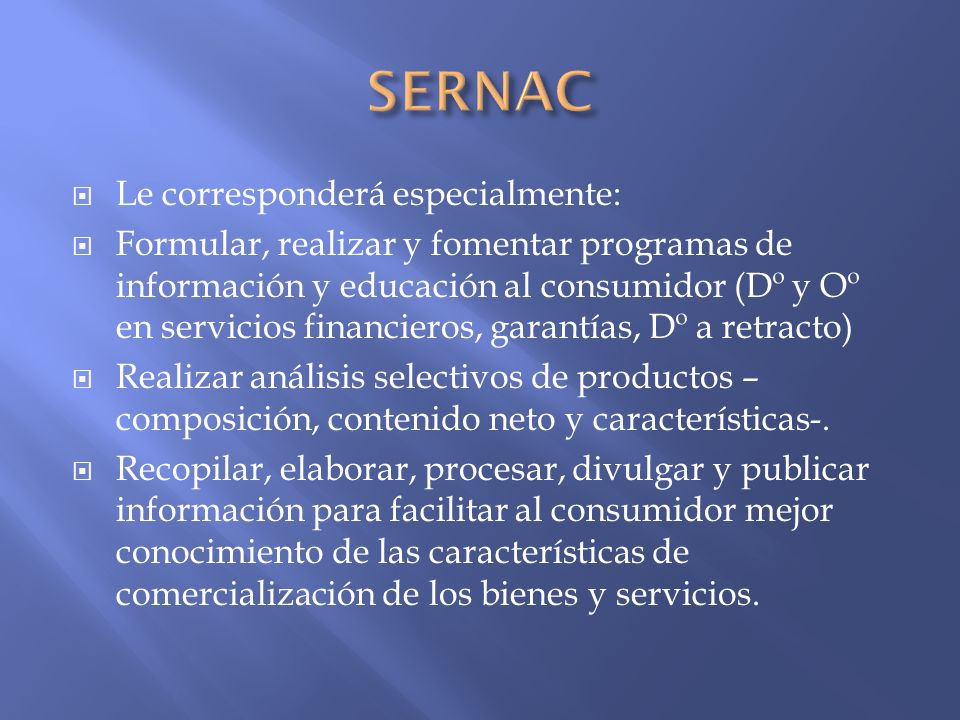 SERNAC

Le corresponderá especialmente:

Formular, realizar y fomentar programas de información y educación al consumidor (Dº y Oº en servicios financieros, garantías, Dº a retracto)

Realizar análisis selectivos de productos – composición, contenido neto y características-.

Recopilar, elaborar, procesar, divulgar y publicar información para facilitar al consumidor mejor conocimiento de las características de comercialización de los bienes y servicios.